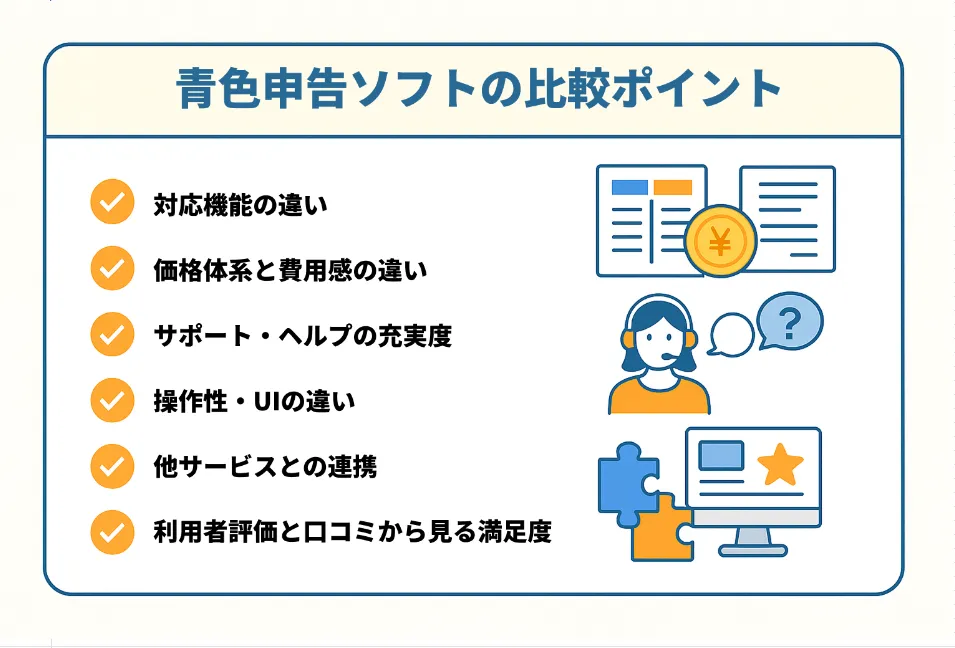 青色申告ソフトの比較ポイント

対応機能の違い

価格体系と費用感の違い

サポート・ヘルプの充実度

操作性・UIの違い

他サービスとの連携

利用者評価と口コミから見る満足度

¥

?